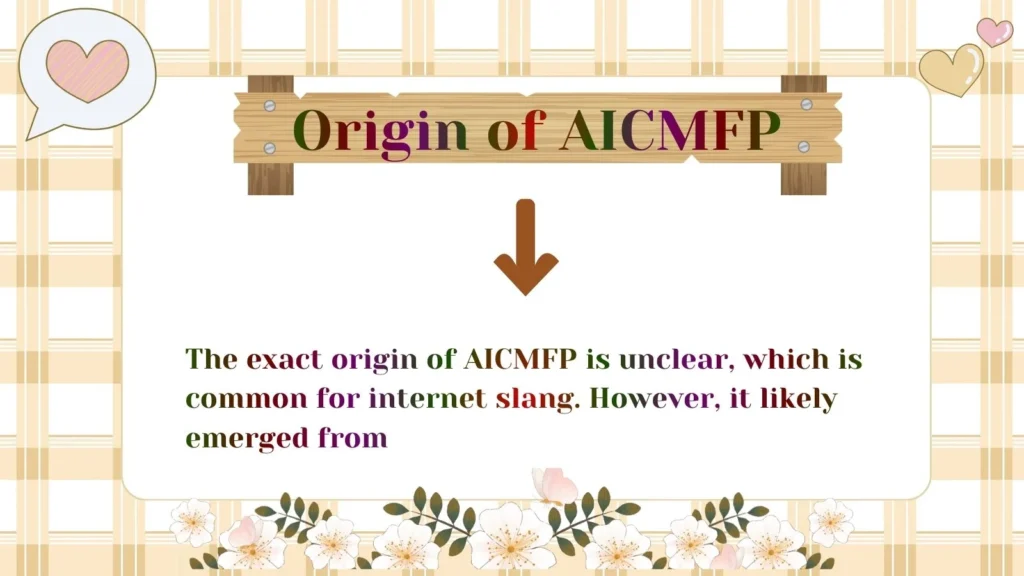 Origin of AICMFP

The exact origin of AICMFP is unclear, which is common for internet slang. However, it likely emerged from